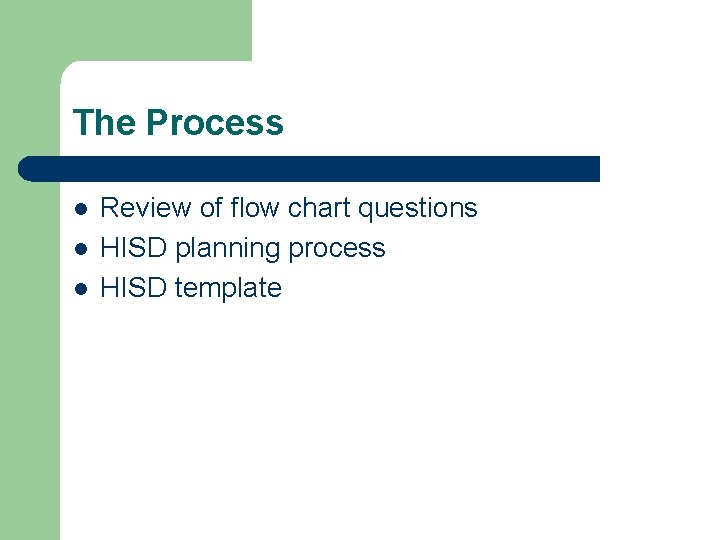 The Process

- Review of flow chart questions
- HISD planning process
- HISD template